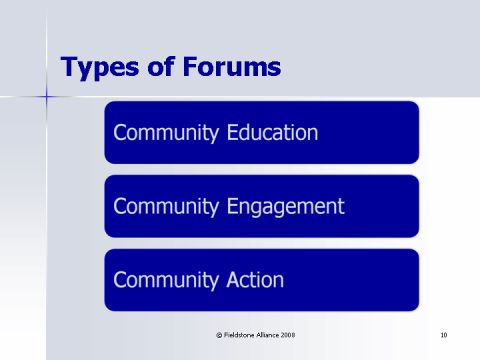 Types of Forums

Community Education

Community Engagement

Community Action

© Fieldstone Alliance 2008

10